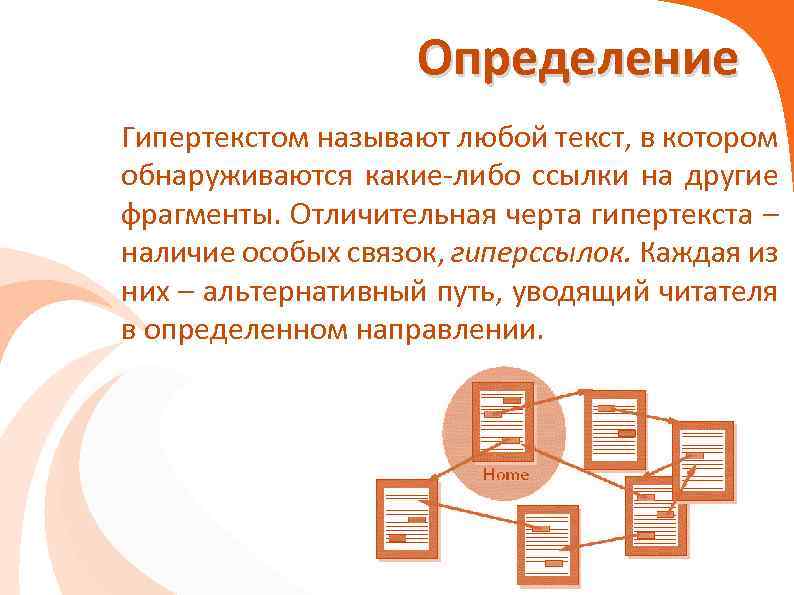 Определение

Гипертекстом называют любой текст, в котором обнаруживаются какие-либо ссылки на другие фрагменты. Отличительная черта гипертекста – наличие особых связок, гиперссылок. Каждая из них – альтернативный путь, уводящий читателя в определенном направлении.

Home